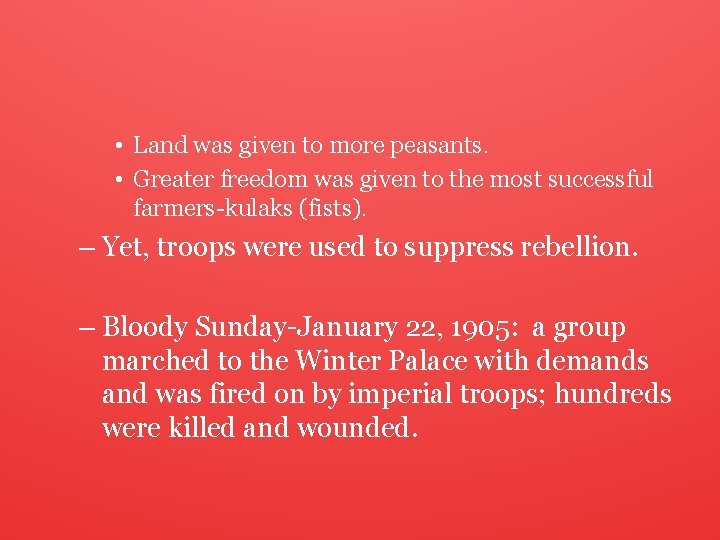 • Land was given to more peasants.
• Greater freedom was given to the most successful farmers-kulaks (fists).

– Yet, troops were used to suppress rebellion.

– Bloody Sunday-January 22, 1905: a group marched to the Winter Palace with demands and was fired on by imperial troops; hundreds were killed and wounded.